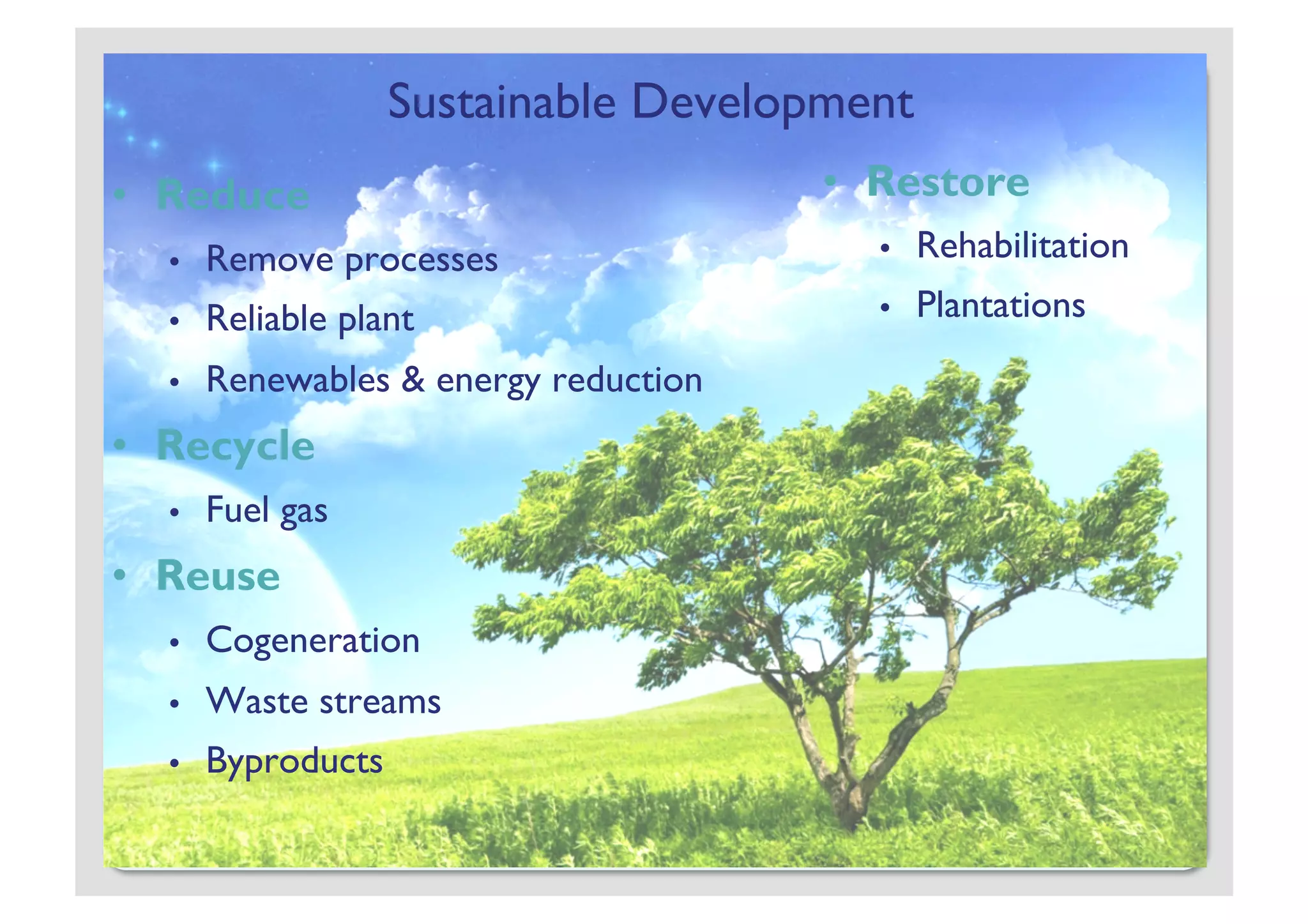 Sustainable Development

• Reduce
• Remove processes
• Reliable plant
• Renewables & energy reduction
• Recycle
• Fuel gas
• Reuse
• Cogeneration
• Waste streams
• Byproducts

• Restore
• Rehabilitation
• Plantations